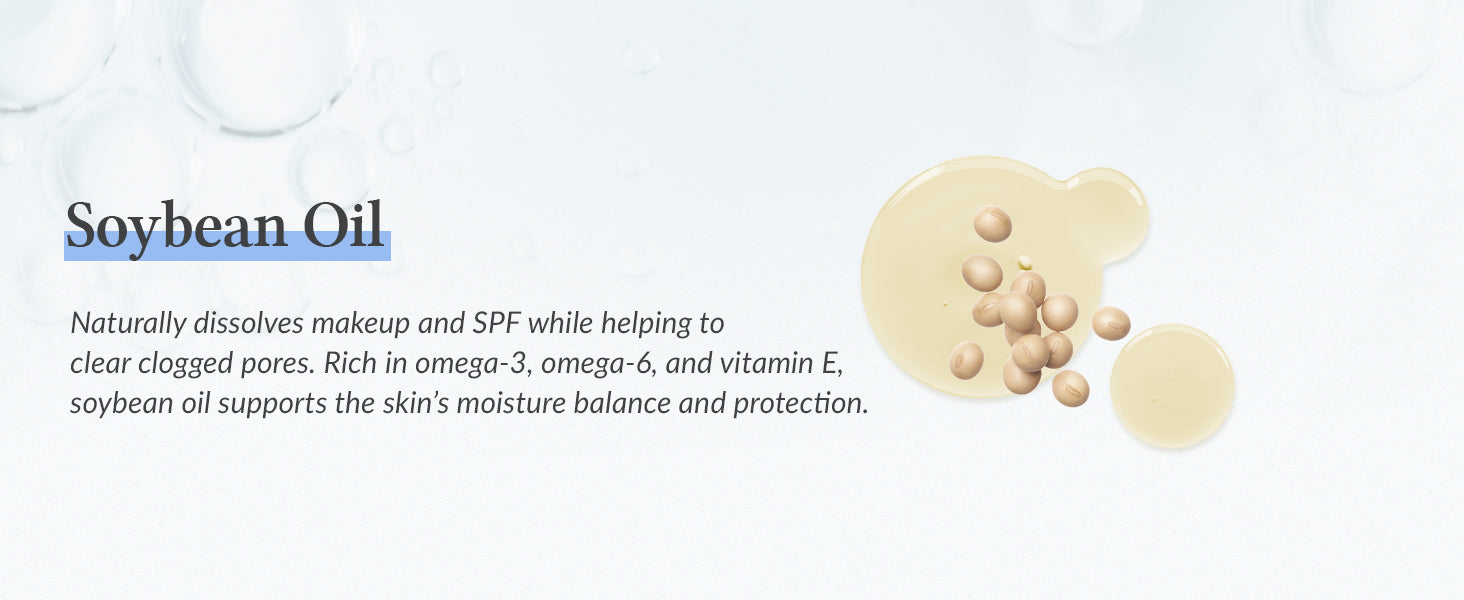 Soybean Oil

Naturally dissolves makeup and SPF while helping to clear clogged pores. Rich in omega-3, omega-6, and vitamin E, soybean oil supports the skin's moisture balance and protection.